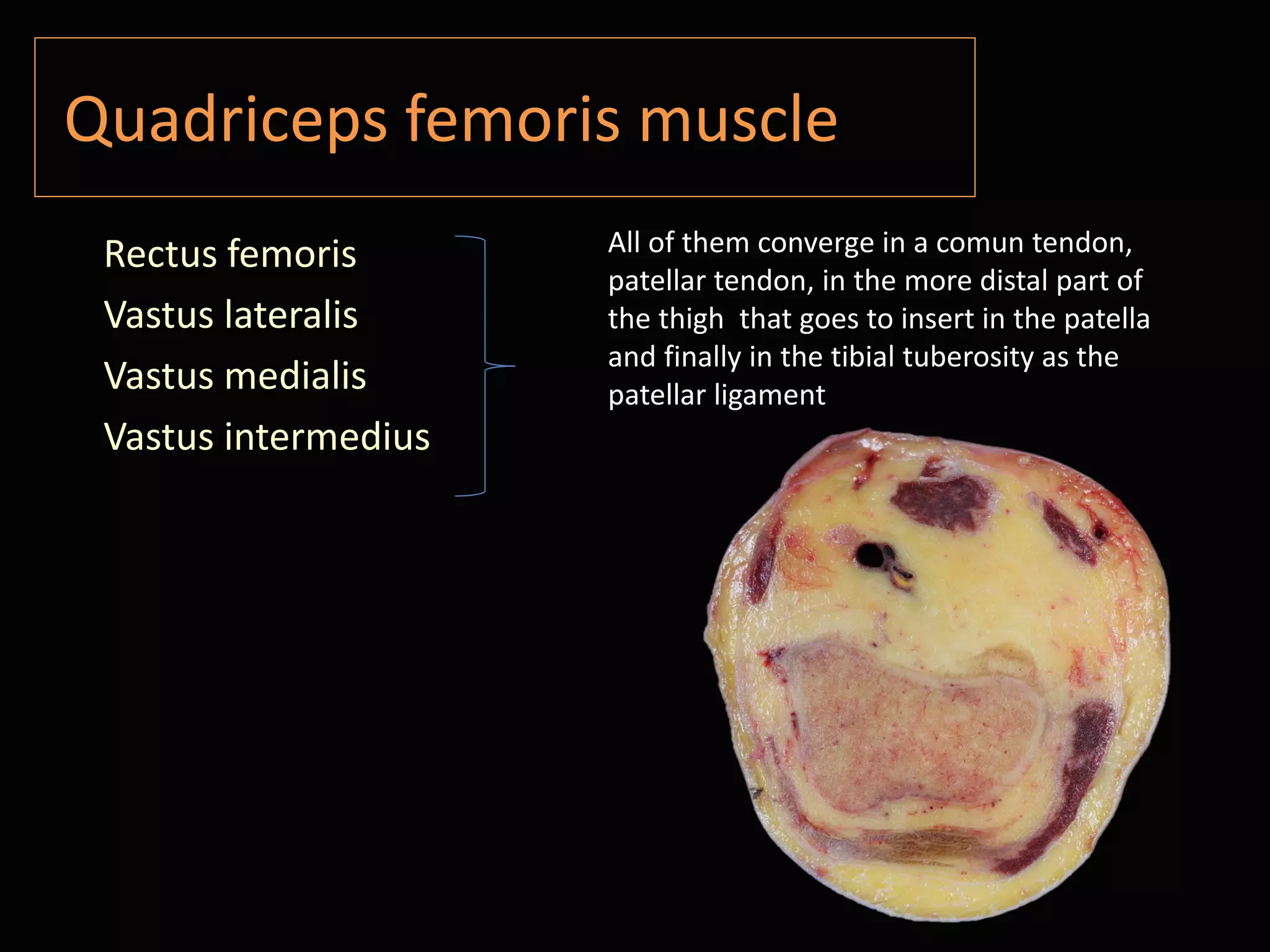 Quadriceps femoris muscle

Rectus femoris
Vastus lateralis
Vastus medialis
Vastus intermedius

All of them converge in a comun tendon, patellar tendon, in the more distal part of the thigh that goes to insert in the patella and finally in the tibial tuberosity as the patellar ligament